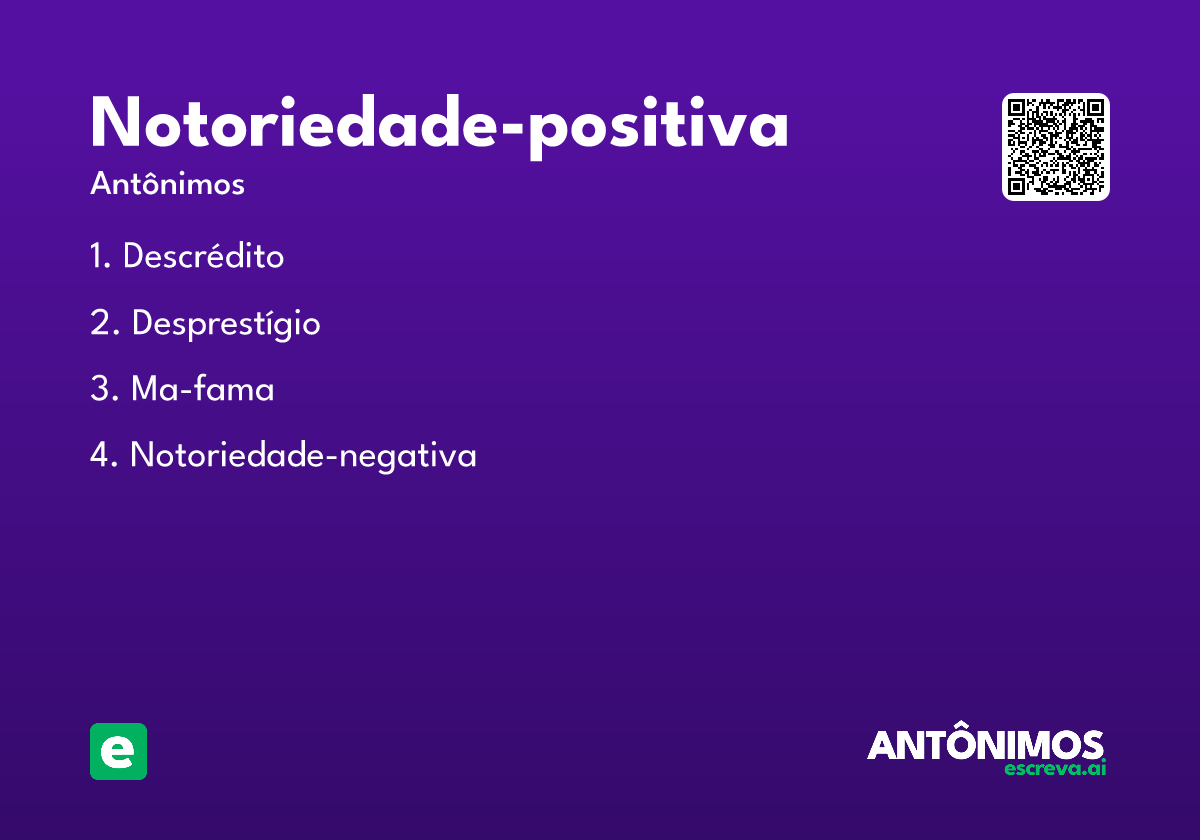 Notoriedade-positiva

Antônimos

1. Descrédito

2. Desprestígio

3. Ma-fama

4. Notoriedade-negativa

e

ANTÔNIMOS
escreva.ai